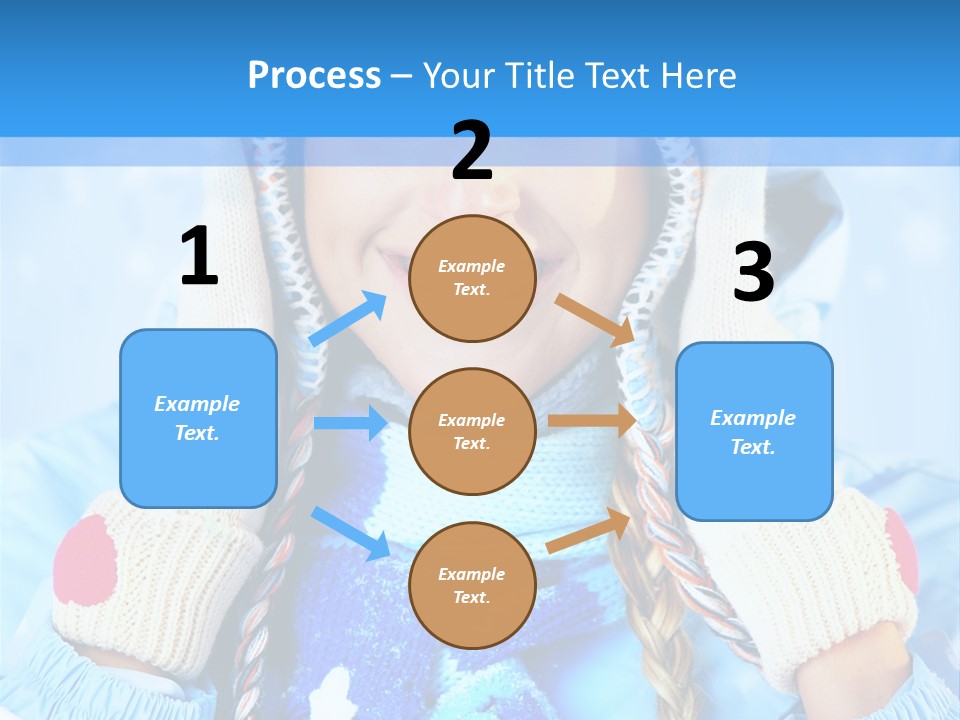 Process – Your Title Text Here

1

Example Text.

2

Example Text.

Example Text.

Example Text.

3

Example Text.